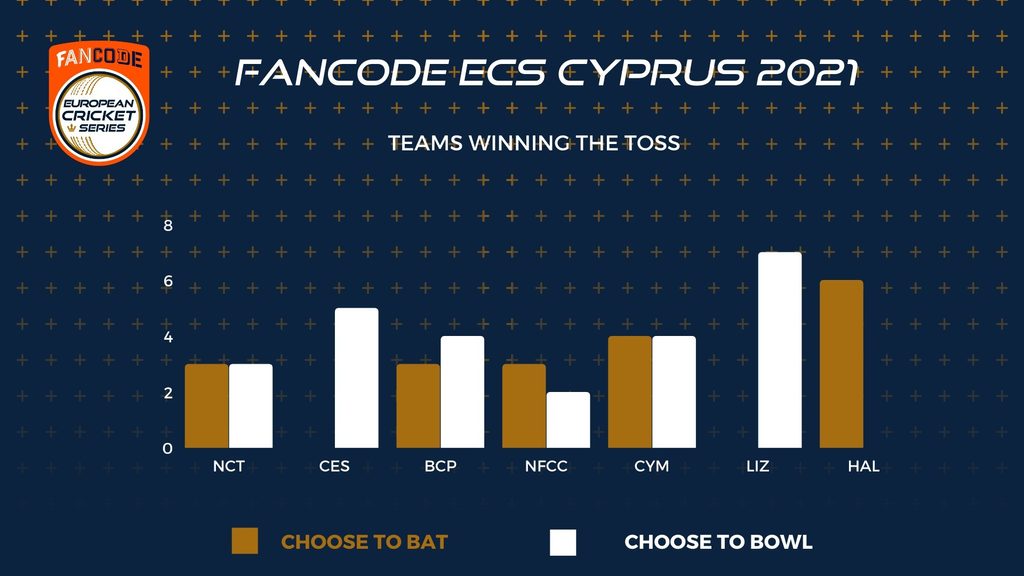 FANCODE
EUROPEAN CRICKET SERIES

FANCODE ECS CYPRUS 2021

TEAMS WINNING THE TOSS

8
6
4
2
0

NCT CES BCP NFCC CYM LIZ HAL

CHOOSE TO BAT CHOOSE TO BOWL